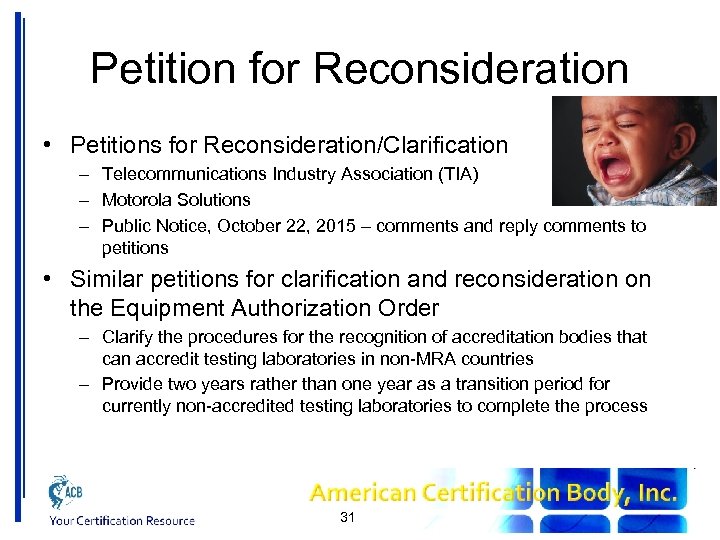 Petition for Reconsideration

• Petitions for Reconsideration/Clarification
– Telecommunications Industry Association (TIA)
– Motorola Solutions
– Public Notice, October 22, 2015 – comments and reply comments to petitions

• Similar petitions for clarification and reconsideration on the Equipment Authorization Order
– Clarify the procedures for the recognition of accreditation bodies that can accredit testing laboratories in non-MRA countries
– Provide two years rather than one year as a transition period for currently non-accredited testing laboratories to complete the process

ACB
Your Certification Resource

American Certification Body, Inc.

31